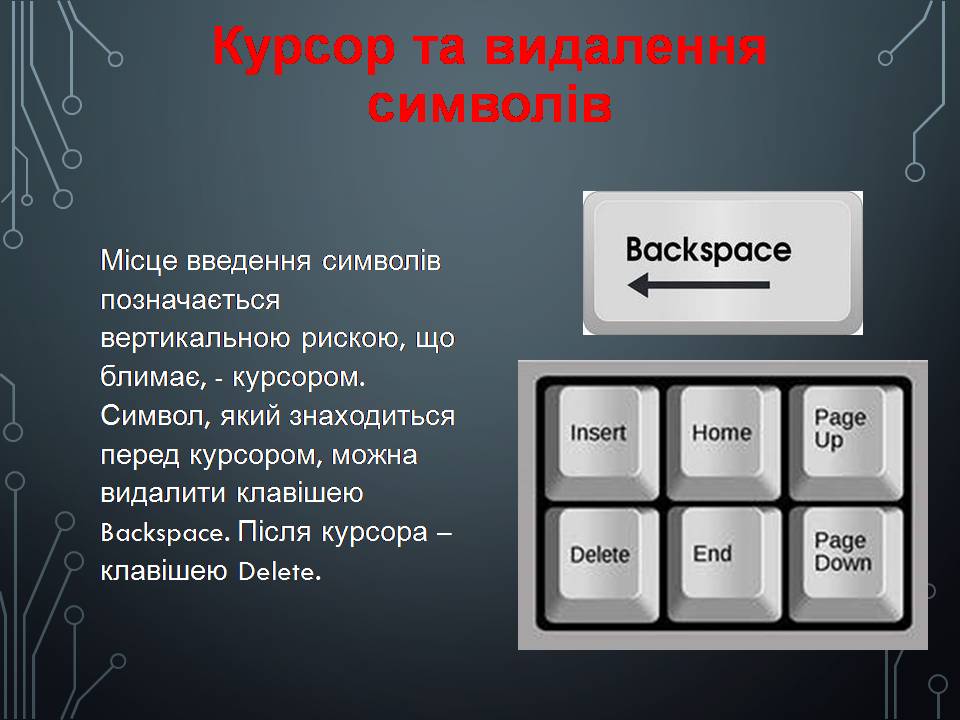 Курсор та видалення символів

Місце введення символів позначається вертикальною рискою, що блимає, - курсором. Символ, який знаходиться перед курсором, можна видалити клавішею Backspace. Після курсора – клавішею Delete.

Backspace

Insert
Home
Page Up
Delete
End
Page Down